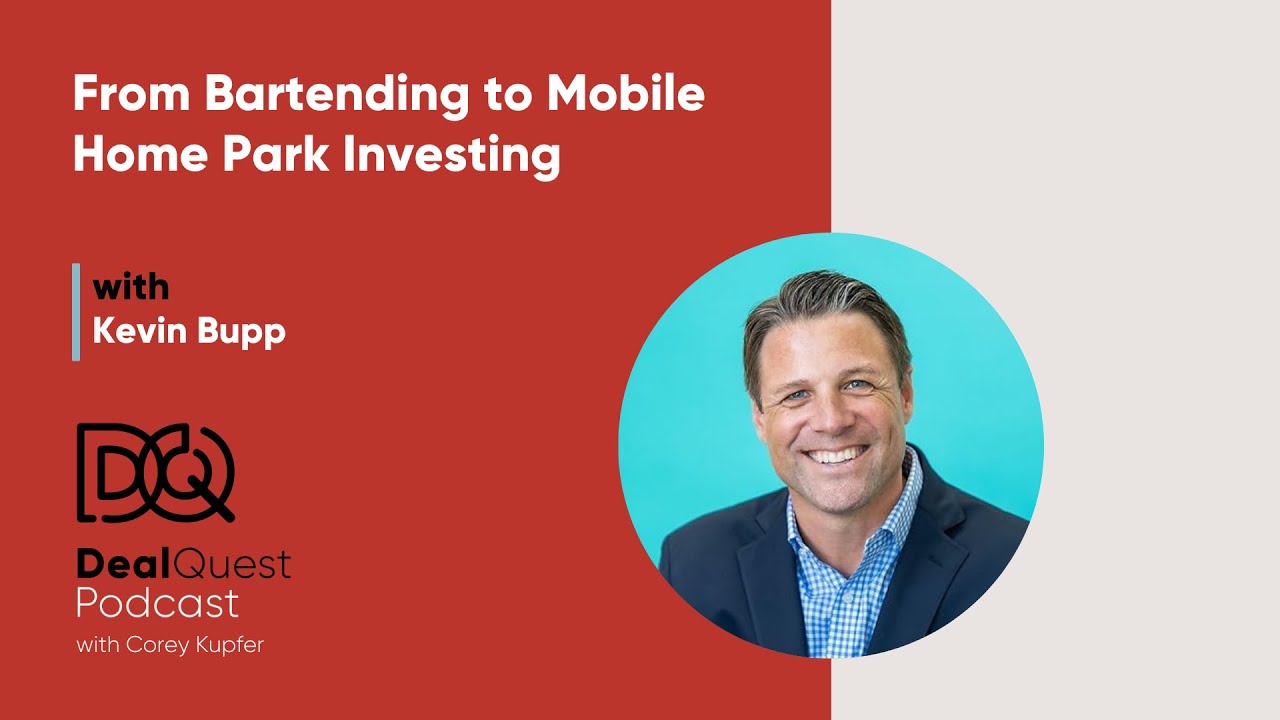 From Bartending to Mobile Home Park Investing

with
Kevin Bupp

DQ

DealQuest
Podcast
with Corey Kupfer